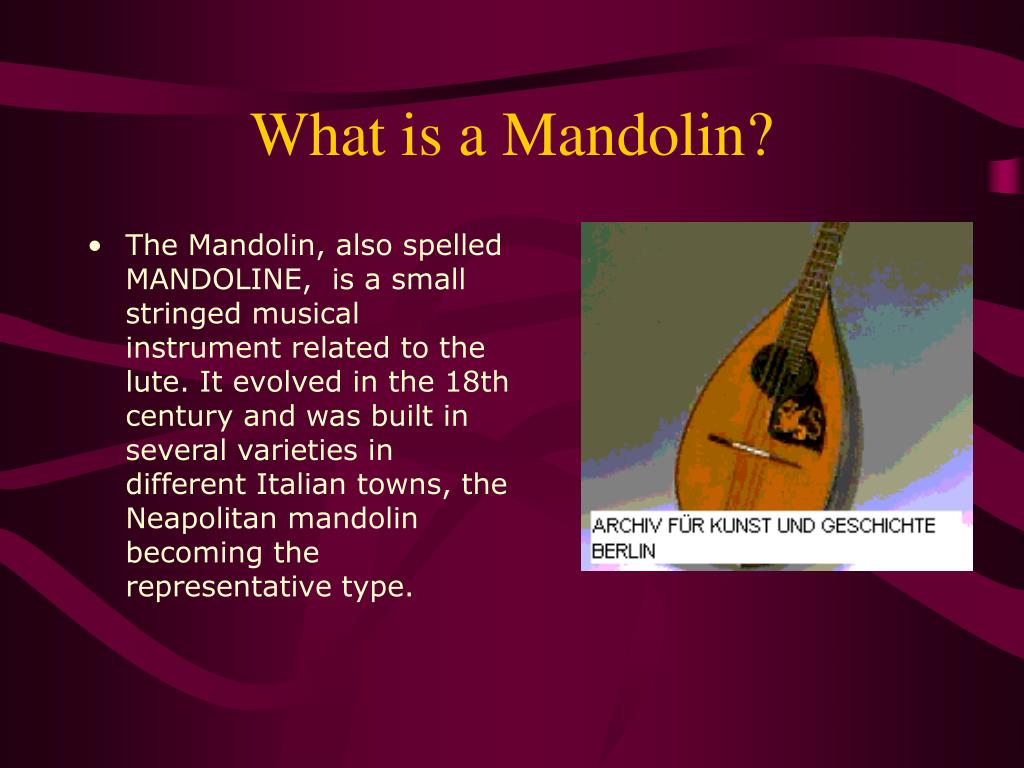 What is a Mandolin?

• The Mandolin, also spelled MANDOLINE, is a small stringed musical instrument related to the lute. It evolved in the 18th century and was built in several varieties in different Italian towns, the Neapolitan mandolin becoming the representative type.

ARCHIV FÜR KUNST UND GESCHICHTE BERLIN